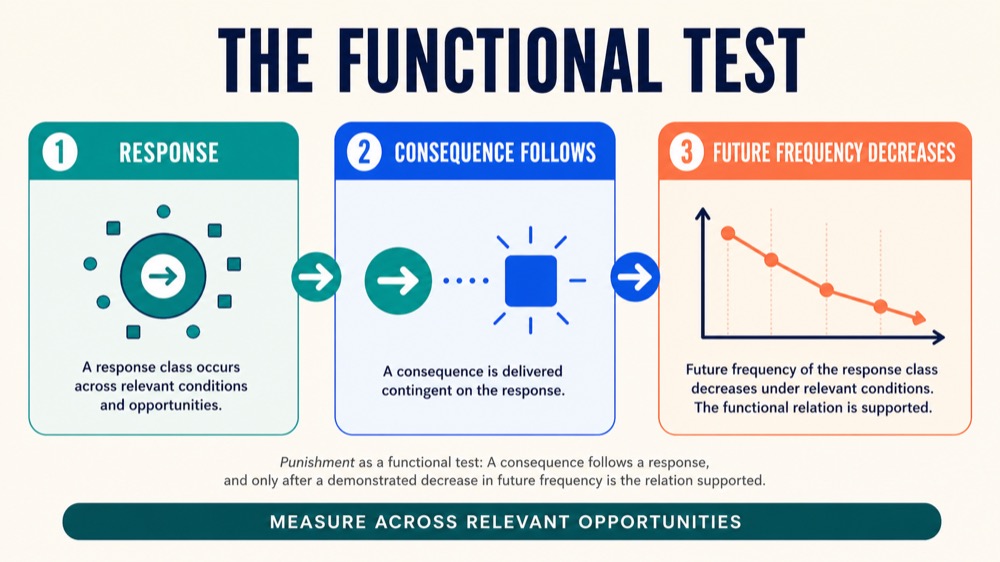 THE FUNCTIONAL TEST

1 RESPONSE

A response class occurs across relevant conditions and opportunities.

2 CONSEQUENCE FOLLOWS

A consequence is delivered contingent on the response.

3 FUTURE FREQUENCY DECREASES

Future frequency of the response class decreases under relevant conditions. The functional relation is supported.

Punishment as a functional test: A consequence follows a response, and only after a demonstrated decrease in future frequency is the relation supported.

MEASURE ACROSS RELEVANT OPPORTUNITIES